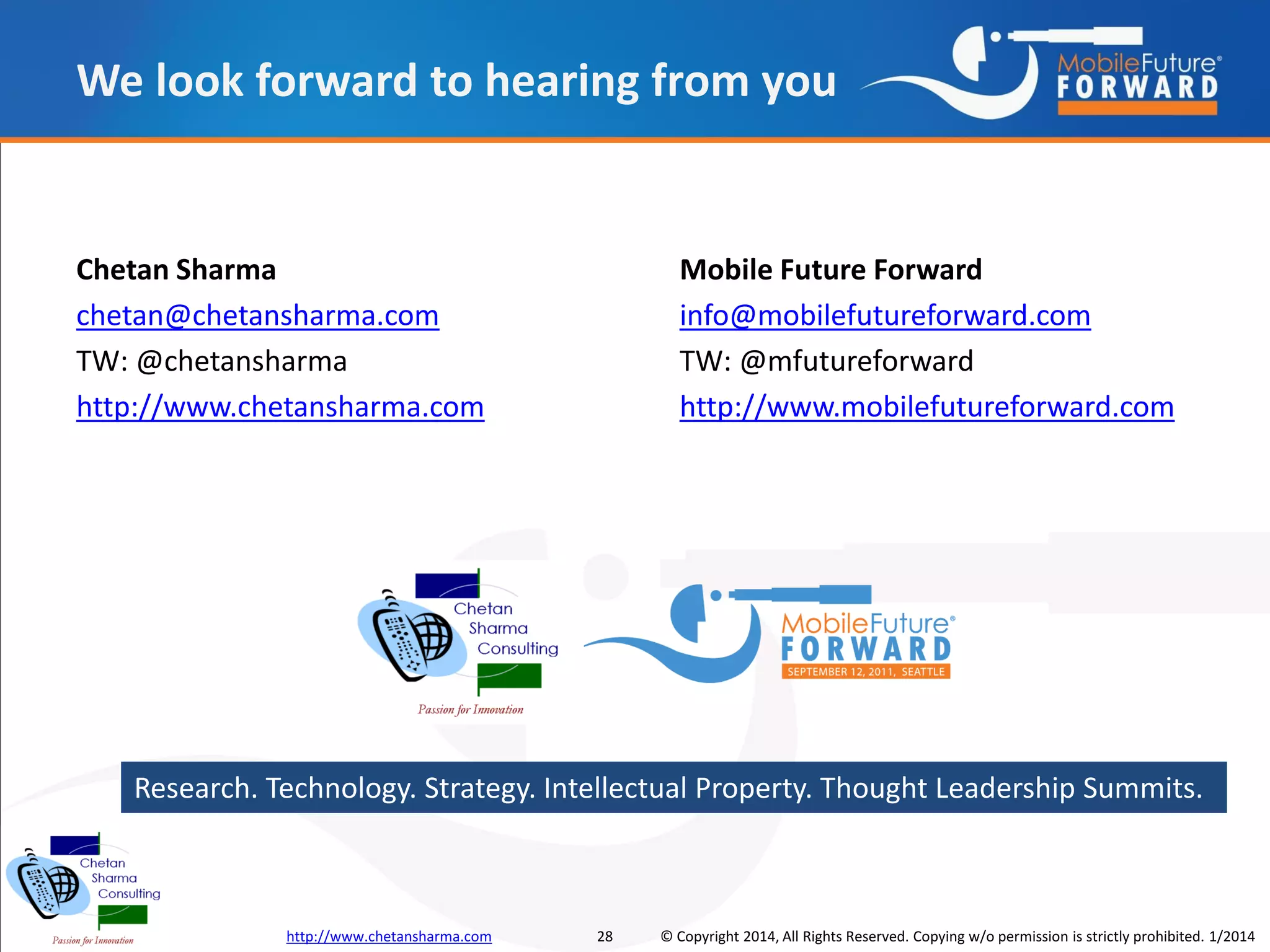 We look forward to hearing from you

MobileFuture® FORWARD

Chetan Sharma
chetan@chetansharma.com
TW: @chetansharma
http://www.chetansharma.com

Mobile Future Forward
info@mobilefutureforward.com
TW: @mfutureforward
http://www.mobilefutureforward.com

Chetan Sharma Consulting
Passion for Innovation

MobileFuture® FORWARD
SEPTEMBER 12, 2011, SEATTLE

Research. Technology. Strategy. Intellectual Property. Thought Leadership Summits.

Chetan Sharma Consulting
Passion for Innovation

http://www.chetansharma.com 28 © Copyright 2014, All Rights Reserved. Copying w/o permission is strictly prohibited. 1/2014